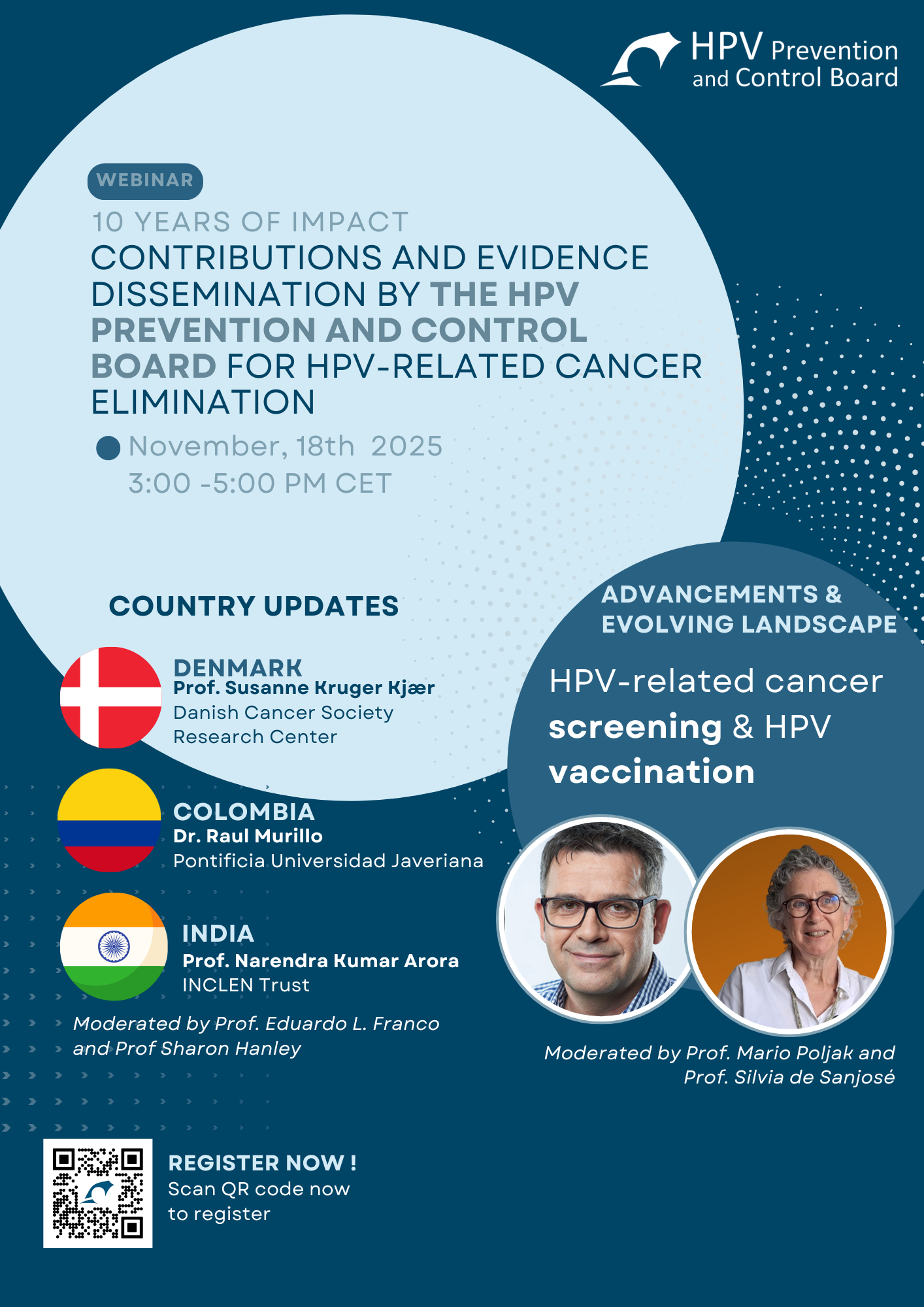 HPV Prevention and Control Board

WEBINAR

10 YEARS OF IMPACT

CONTRIBUTIONS AND EVIDENCE DISSEMINATION BY THE HPV PREVENTION AND CONTROL BOARD FOR HPV-RELATED CANCER ELIMINATION

November, 18th 2025
3:00 -5:00 PM CET

COUNTRY UPDATES

DENMARK
Prof. Susanne Kruger Kjær
Danish Cancer Society Research Center

COLOMBIA
Dr. Raul Murillo
Pontificia Universidad Javeriana

INDIA
Prof. Narendra Kumar Arora
INCLEN Trust

Moderated by Prof. Eduardo L. Franco and Prof Sharon Hanley

ADVANCEMENTS & EVOLVING LANDSCAPE

HPV-related cancer screening & HPV vaccination

Moderated by Prof. Mario Poljak and Prof. Silvia de Sanjosé

REGISTER NOW !
Scan QR code now to register